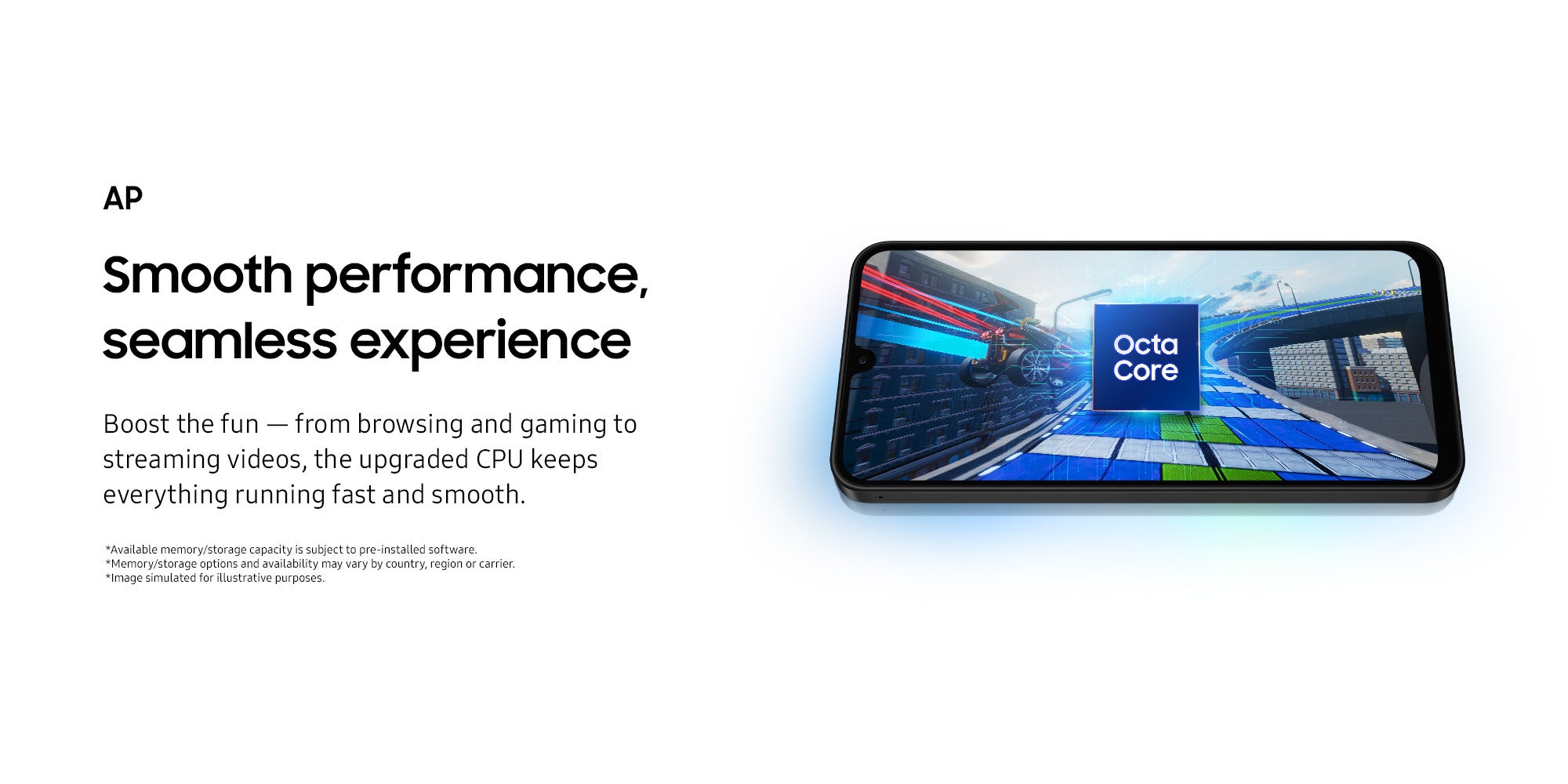 AP

Smooth performance, seamless experience

Boost the fun — from browsing and gaming to streaming videos, the upgraded CPU keeps everything running fast and smooth.

*Available memory/storage capacity is subject to pre-installed software.
*Memory/storage options and availability may vary by country, region or carrier.
*Image simulated for illustrative purposes.

Octa Core